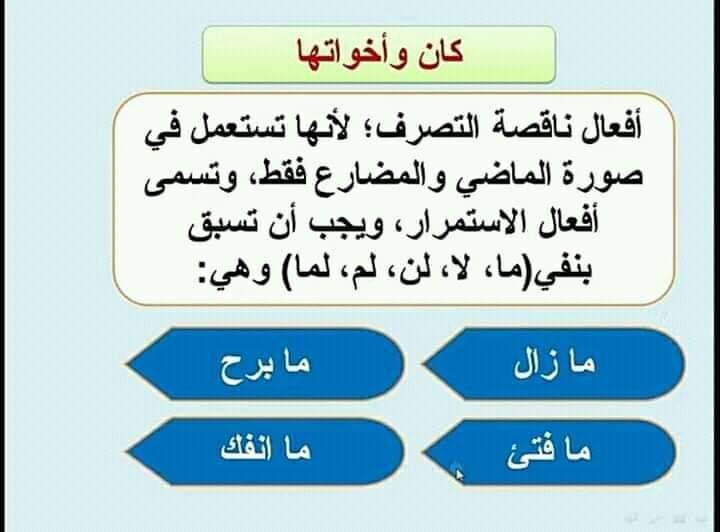 كان وأخواتها

أفعال ناقصة التصرف؛ لأنها تستعمل في صورة الماضي والمضارع فقط، وتسمى أفعال الاستمرار، ويجب أن تسبق بنفي(ما، لا، لن، لم، لما) وهي:

ما زال

ما برح

ما فتئ

ما انفك